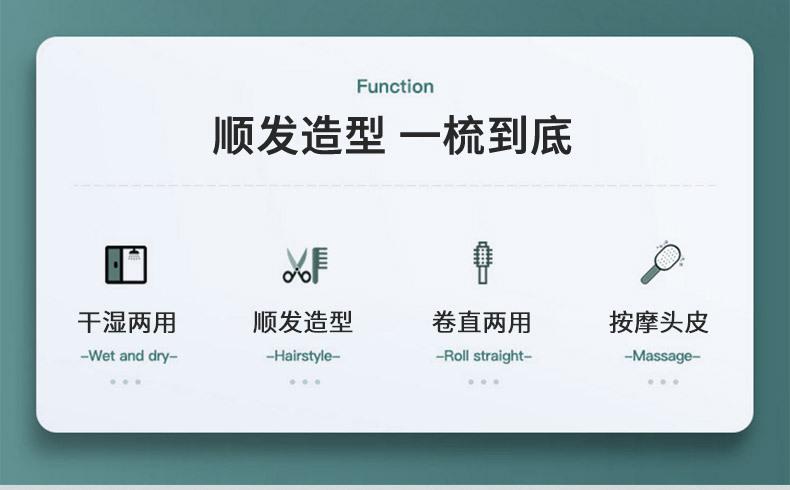 Function

顺发造型 一梳到底

干湿两用
-Wet and dry-

顺发造型
-Hairstyle-

卷直两用
-Roll straight-

按摩头皮
-Massage-